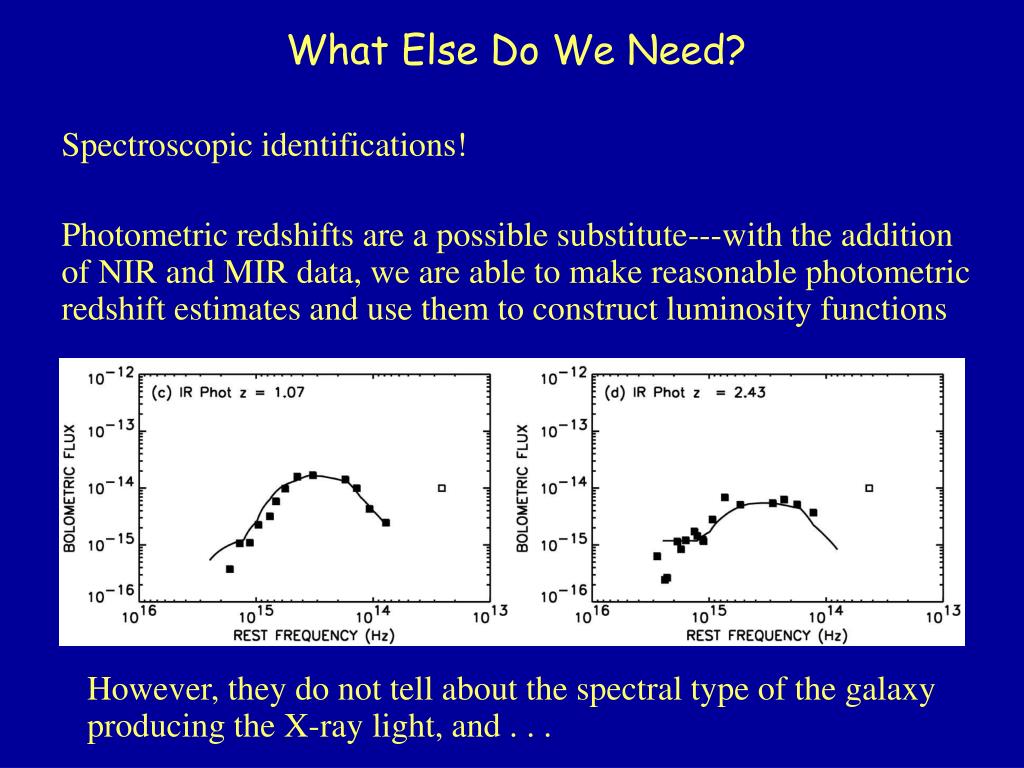 What Else Do We Need?

Spectroscopic identifications!

Photometric redshifts are a possible substitute---with the addition of NIR and MIR data, we are able to make reasonable photometric redshift estimates and use them to construct luminosity functions

(c) IR Phot z = 1.07

BOLOMETRIC FLUX

$10^{-12}$ $10^{-13}$ $10^{-14}$ $10^{-15}$ $10^{-16}$

$10^{16}$ $10^{15}$ $10^{14}$ $10^{13}$

REST FREQUENCY (Hz)

(d) IR Phot z = 2.43

BOLOMETRIC FLUX

$10^{-12}$ $10^{-13}$ $10^{-14}$ $10^{-15}$ $10^{-16}$

$10^{16}$ $10^{15}$ $10^{14}$ $10^{13}$

REST FREQUENCY (Hz)

However, they do not tell about the spectral type of the galaxy producing the X-ray light, and . . .